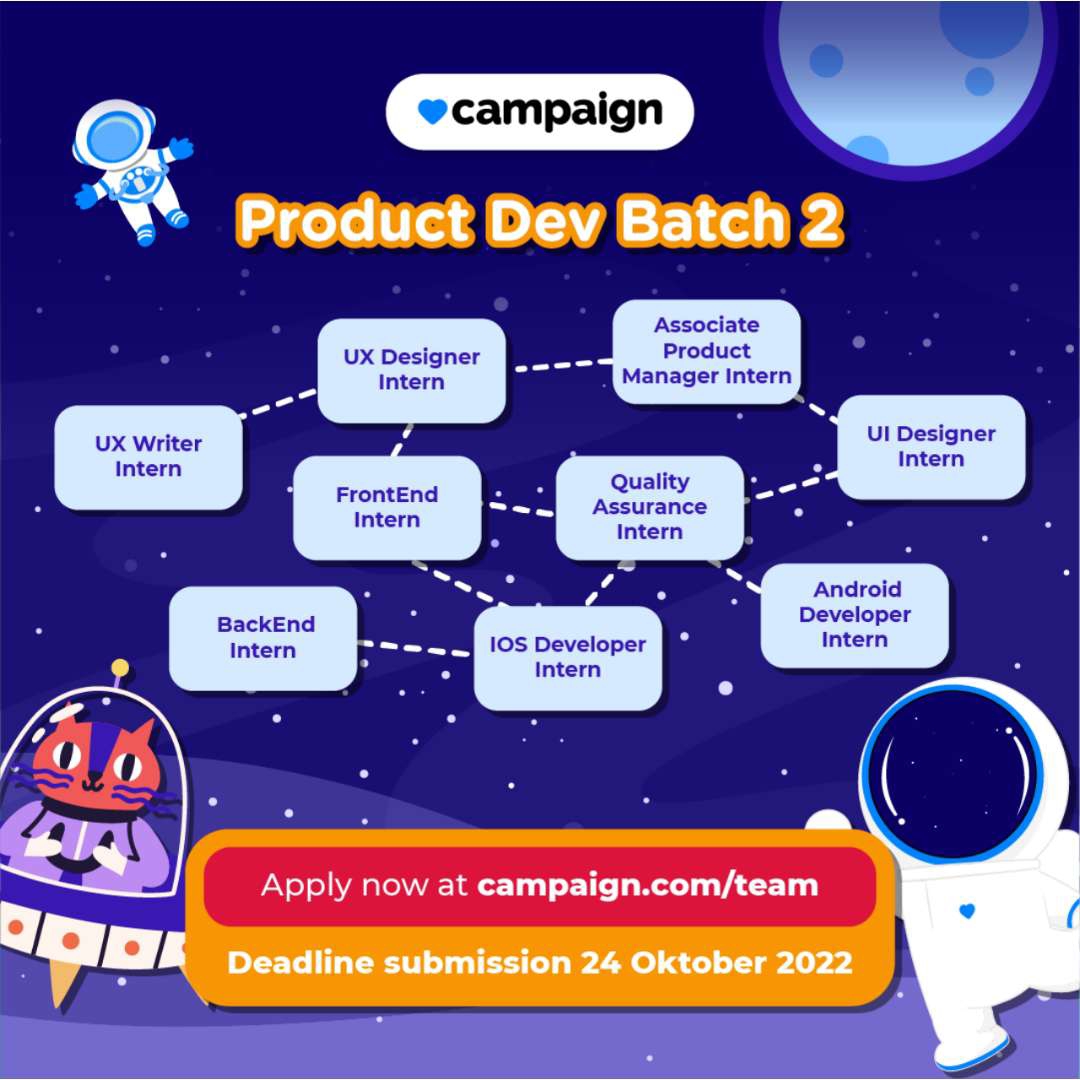 campaign

Product Dev Batch 2

UX Designer Intern

Associate Product Manager Intern

UX Writer Intern

UI Designer Intern

FrontEnd Intern

Quality Assurance Intern

BackEnd Intern

IOS Developer Intern

Android Developer Intern

Apply now at campaign.com/team

Deadline submission 24 Oktober 2022